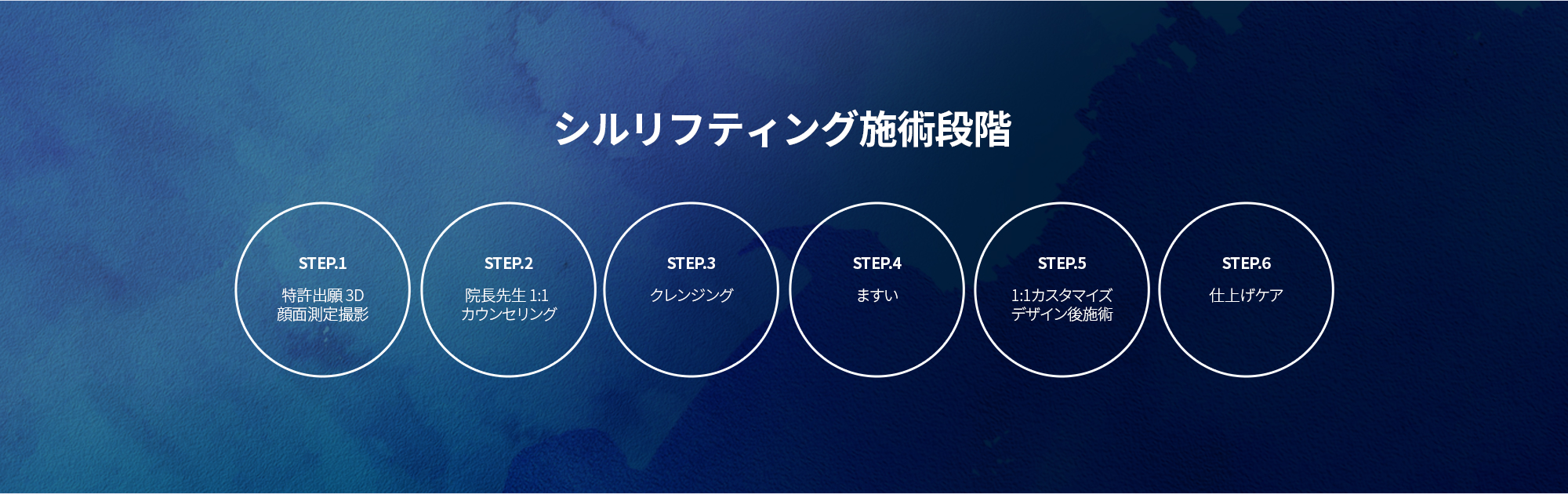 シルリフティング施術段階

STEP.1
特許出願 3D
顔面測定撮影

STEP.2
院長先生 1:1
カウンセリング

STEP.3
クレンジング

STEP.4
ますい

STEP.5
1:1カスタマイズ
デザイン後施術

STEP.6
仕上げケア